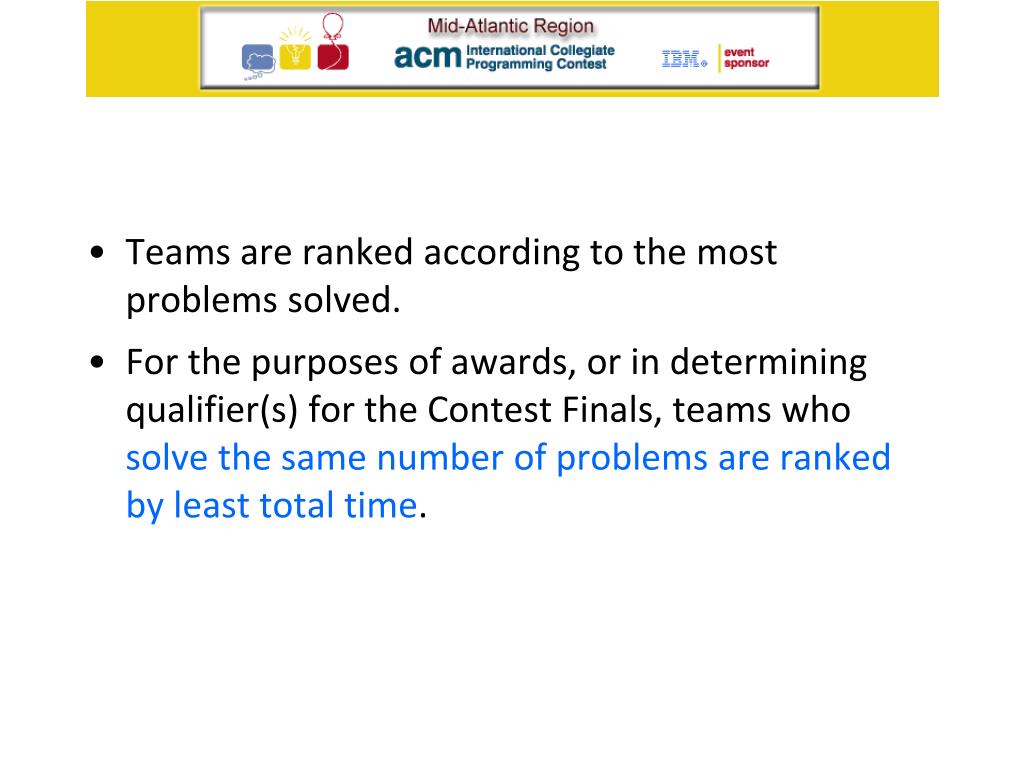 Mid-Atlantic Region
acm International Collegiate Programming Contest
IBM. event sponsor

• Teams are ranked according to the most problems solved.

• For the purposes of awards, or in determining qualifier(s) for the Contest Finals, teams who solve the same number of problems are ranked by least total time.